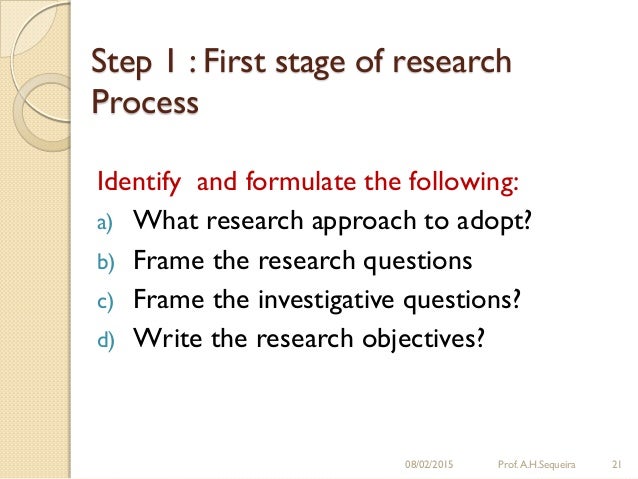 Step 1 : First stage of research Process

Identify and formulate the following:
a) What research approach to adopt?
b) Frame the research questions
c) Frame the investigative questions?
d) Write the research objectives?

08/02/2015 Prof. A.H.Sequeira 21